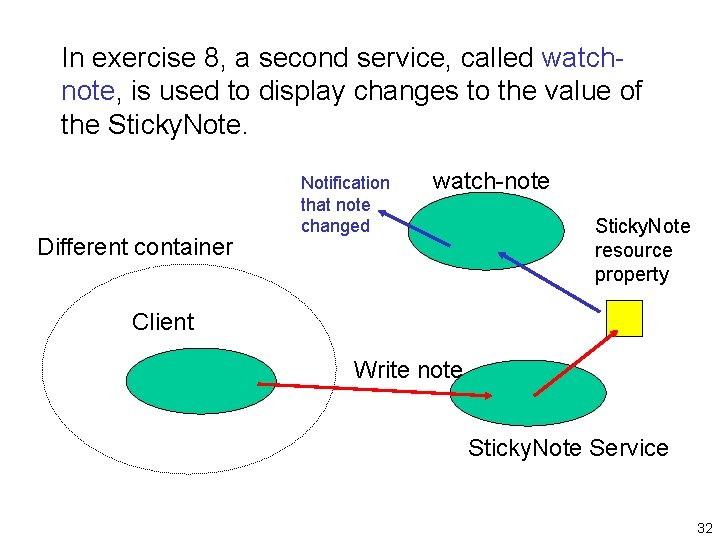 In exercise 8, a second service, called watch-note, is used to display changes to the value of the StickyNote.

Notification that note changed

watch-note

StickyNote resource property

Different container

Client

Write note

StickyNote Service

32